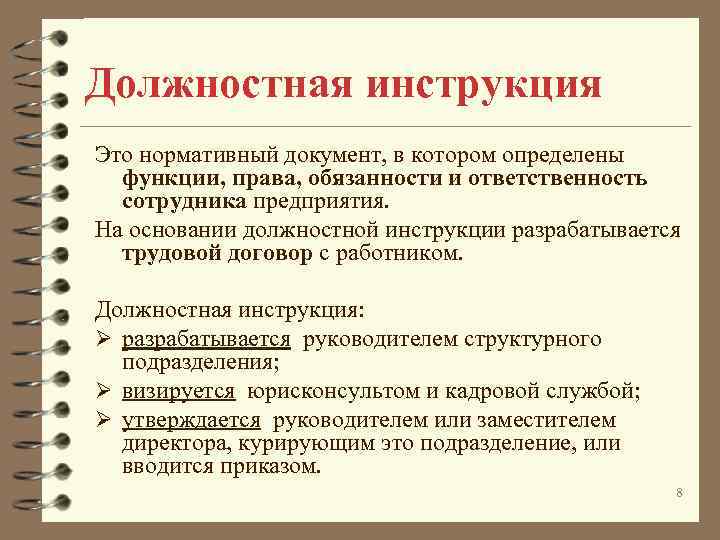 Должностная инструкция

Это нормативный документ, в котором определены функции, права, обязанности и ответственность сотрудника предприятия.

На основании должностной инструкции разрабатывается трудовой договор с работником.

Должностная инструкция:

➢ разрабатывается руководителем структурного подразделения;

➢ визируется юрисконсультом и кадровой службой;

➢ утверждается руководителем или заместителем директора, курирующим это подразделение, или вводится приказом.

8